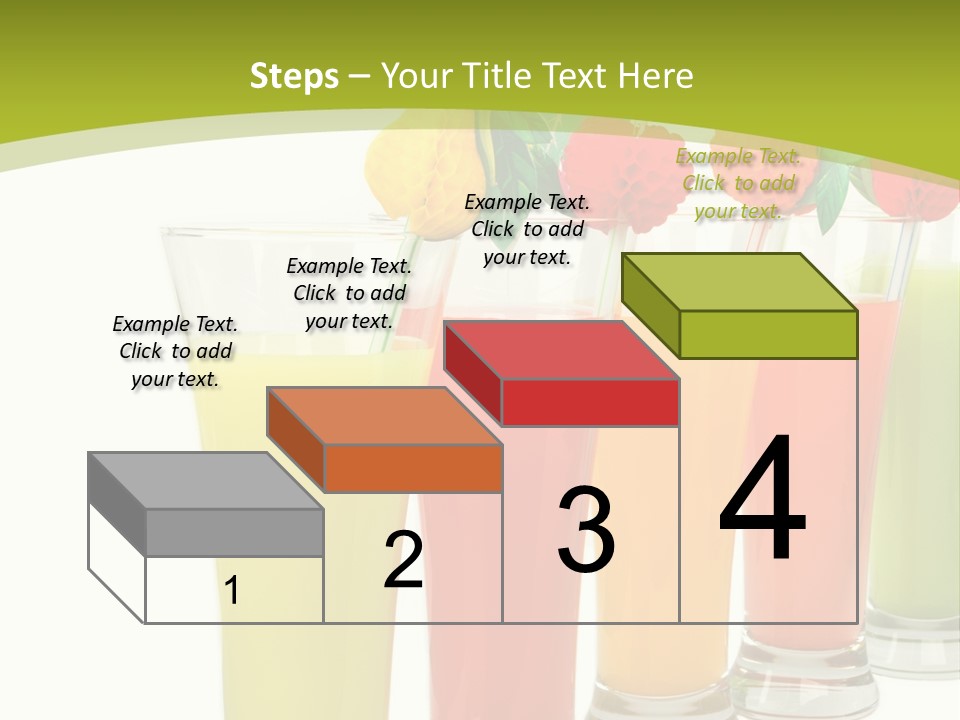 Steps – Your Title Text Here

Example Text. Click to add your text.

Example Text. Click to add your text.

Example Text. Click to add your text.

Example Text. Click to add your text.

1

2

3

4